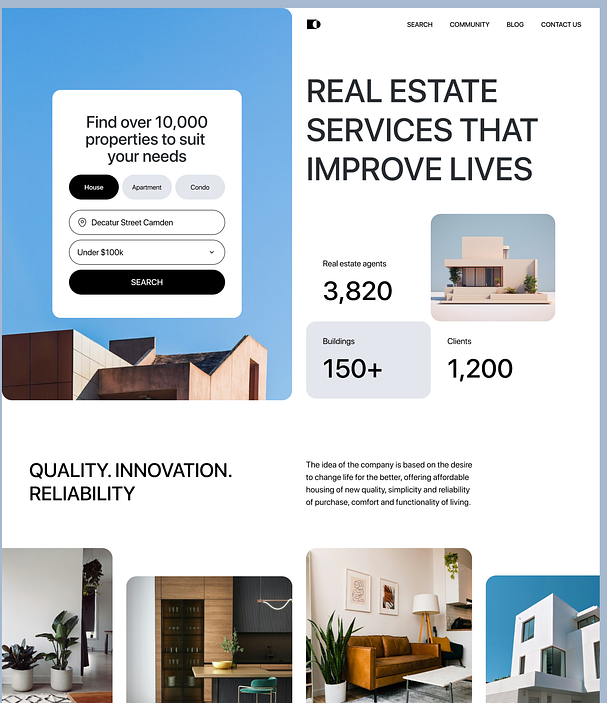 SEARCH COMMUNITY BLOG CONTACT US

Find over 10,000 properties to suit your needs

House Apartment Condo

Decatur Street Camden

Under $100k

SEARCH

REAL ESTATE SERVICES THAT IMPROVE LIVES

Real estate agents
3,820

Buildings
150+

Clients
1,200

QUALITY. INNOVATION. RELIABILITY

The idea of the company is based on the desire to change life for the better, offering affordable housing of new quality, simplicity and reliability of purchase, comfort and functionality of living.